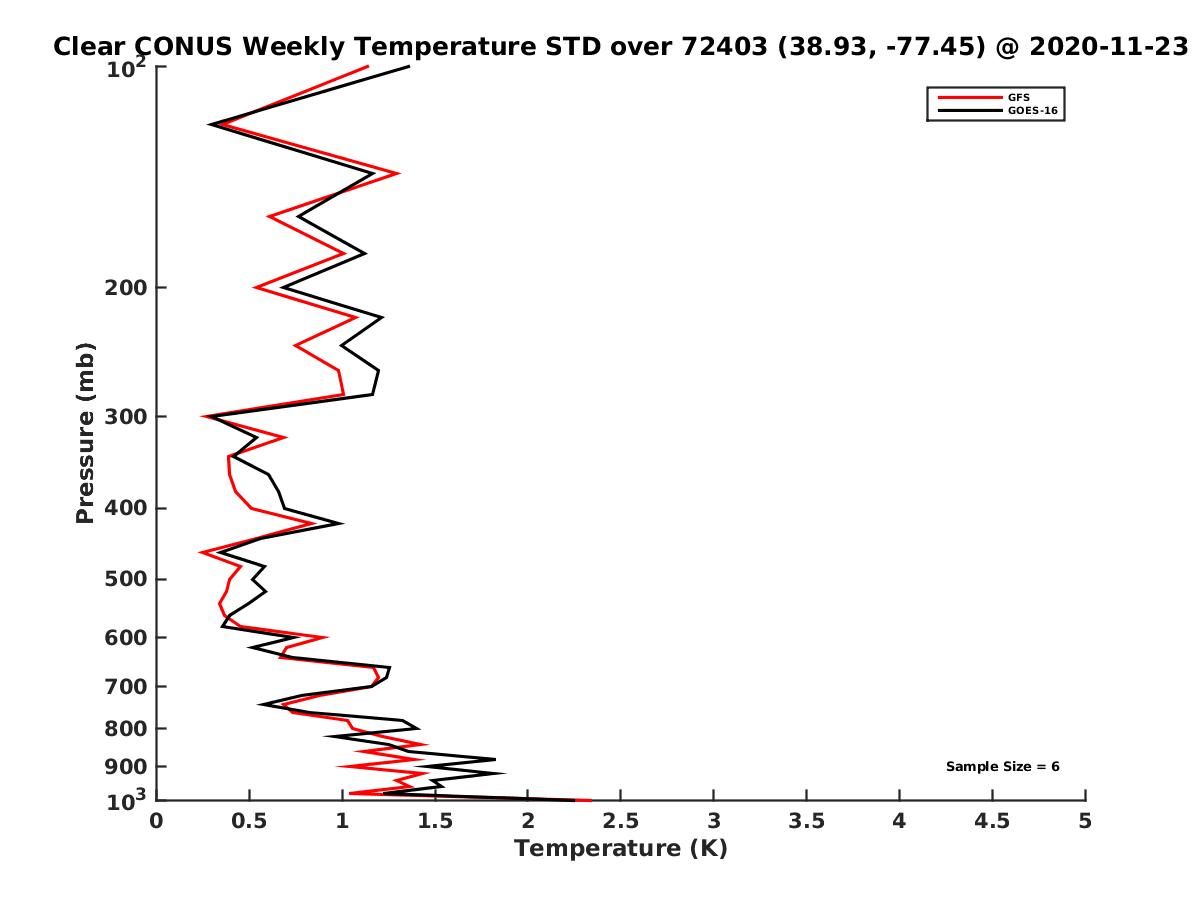 Clear CONUS Weekly Temperature STD over 72403 (38.93, -77.45) @ 2020-11-23

GFS
GOES-16

Pressure (mb)

$10^2$
200
300
400
500
600
700
800
900
$10^3$

Sample Size = 6

0
0.5
1
1.5
2
2.5
3
3.5
4
4.5
5

Temperature (K)